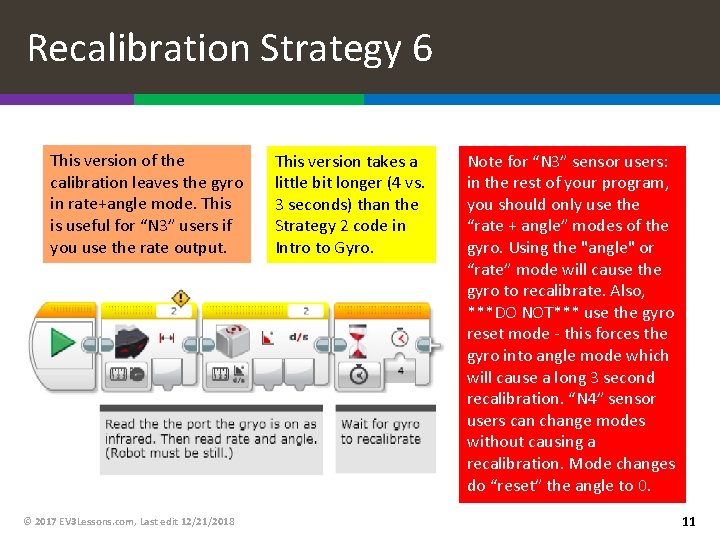 Recalibration Strategy 6

This version of the calibration leaves the gyro in rate+angle mode. This is useful for “N3” users if you use the rate output.

This version takes a little bit longer (4 vs. 3 seconds) than the Strategy 2 code in Intro to Gyro.

Note for “N3” sensor users: in the rest of your program, you should only use the “rate + angle” modes of the gyro. Using the "angle" or “rate” mode will cause the gyro to recalibrate. Also, ***DO NOT*** use the gyro reset mode - this forces the gyro into angle mode which will cause a long 3 second recalibration. “N4” sensor users can change modes without causing a recalibration. Mode changes do “reset” the angle to 0.

2

2

d/s

4

Read the the port the gryo is on as infrared. Then read rate and angle. (Robot must be still.)

Wait for gyro to recalibrate

© 2017 EV3Lessons.com, Last edit 12/21/2018

11